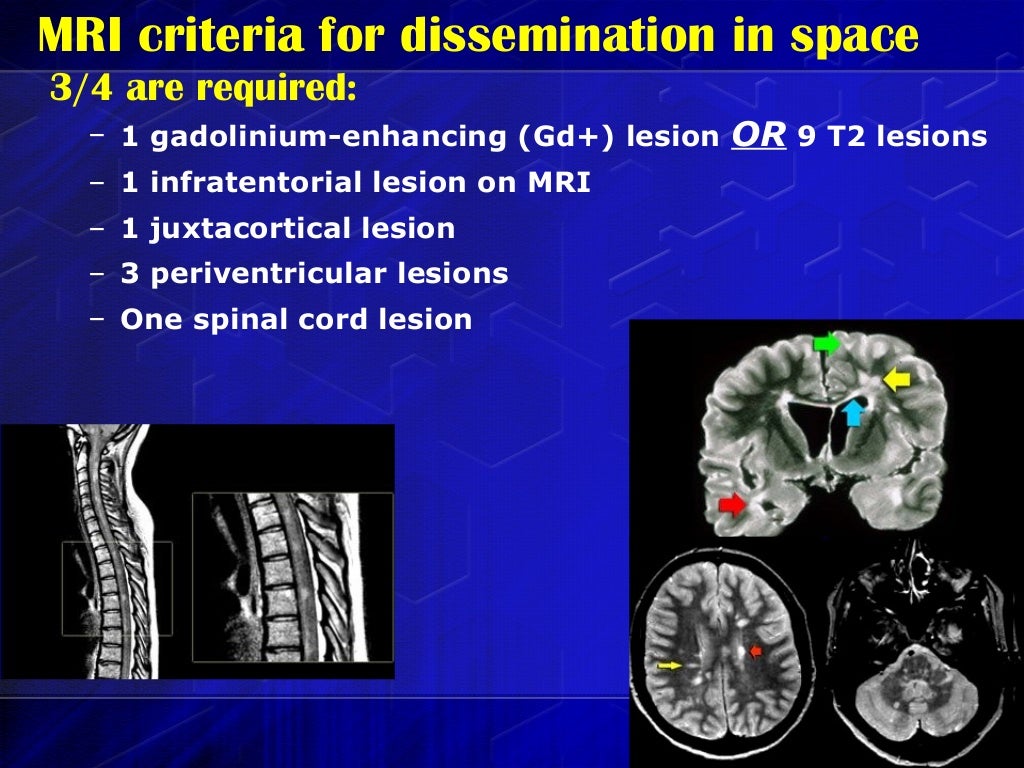 MRI criteria for dissemination in space

3/4 are required:

– 1 gadolinium-enhancing (Gd+) lesion OR 9 T2 lesions
– 1 infratentorial lesion on MRI
– 1 juxtacortical lesion
– 3 periventricular lesions
– One spinal cord lesion